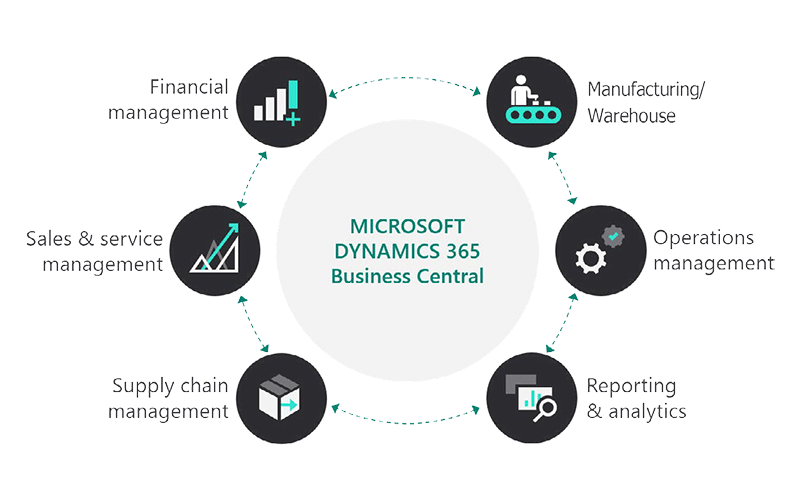 Financial management

Manufacturing/ Warehouse

Sales & service management

MICROSOFT DYNAMICS 365 Business Central

Operations management

Supply chain management

Reporting & analytics